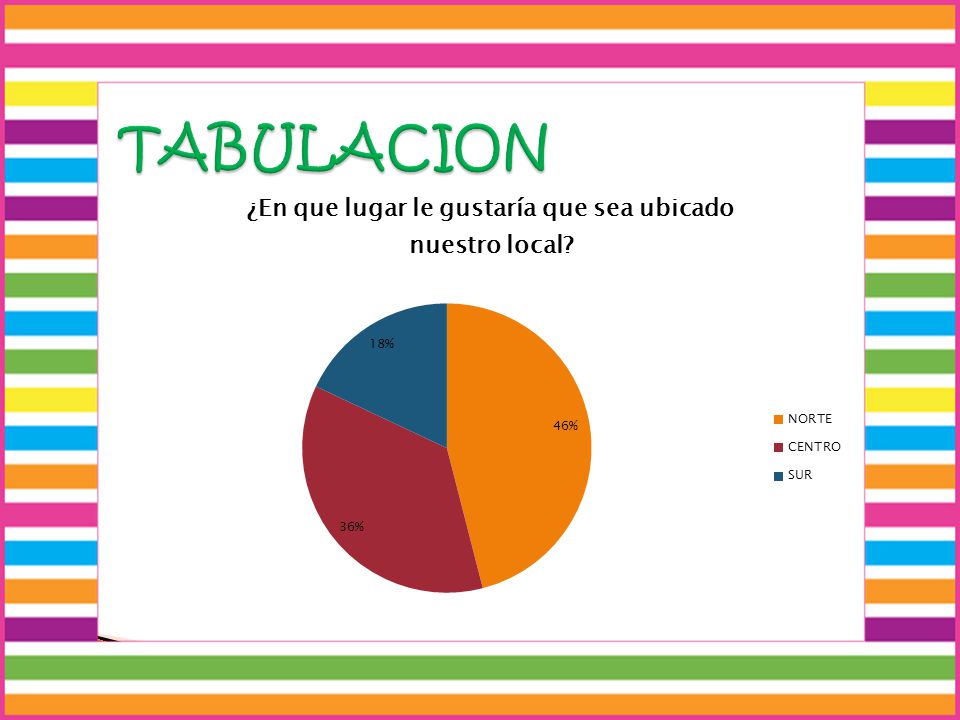 TABULACION

¿En que lugar le gustaría que sea ubicado nuestro local?

18%

46%

36%

NORTE
CENTRO
SUR